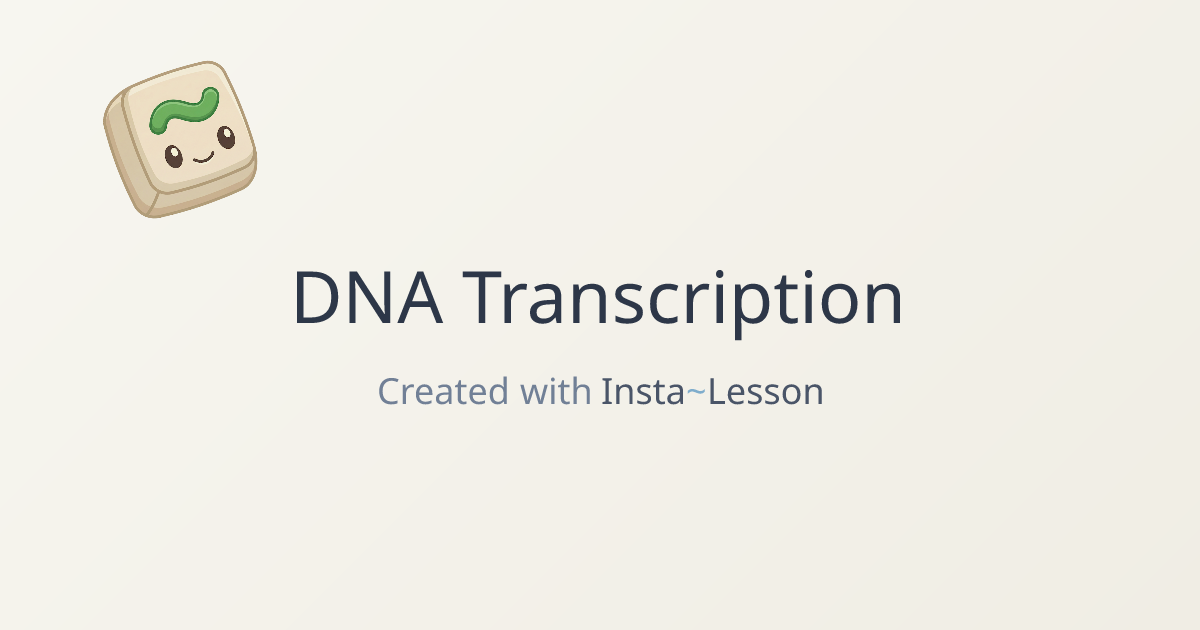 DNA Transcription

Created with Insta~Lesson